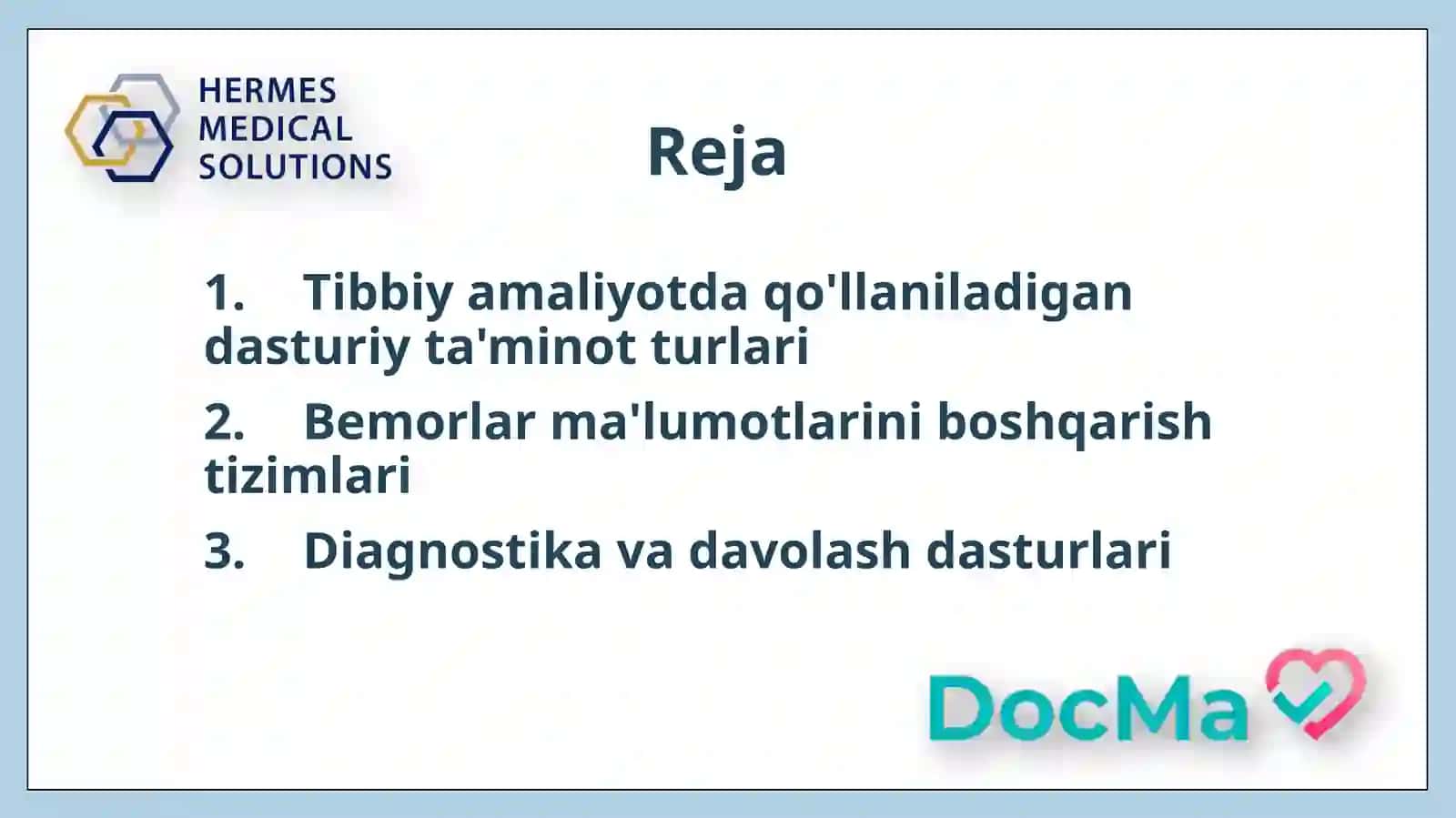 HERMES
MEDICAL
SOLUTIONS

Reja

1. Tibbiy amaliyotda qo'llaniladigan dasturiy ta'minot turlari

2. Bemorlar ma'lumotlarini boshqarish tizimlari

3. Diagnostika va davolash dasturlari

DocMa